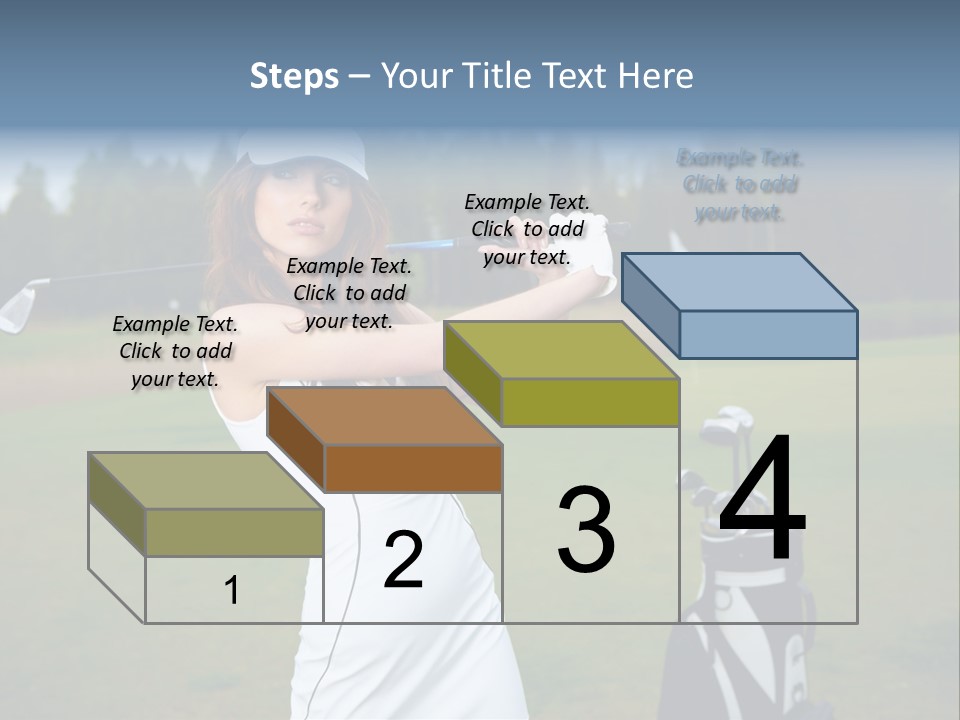 Steps – Your Title Text Here

Example Text. Click to add your text.

Example Text. Click to add your text.

Example Text. Click to add your text.

Example Text. Click to add your text.

1

2

3

4